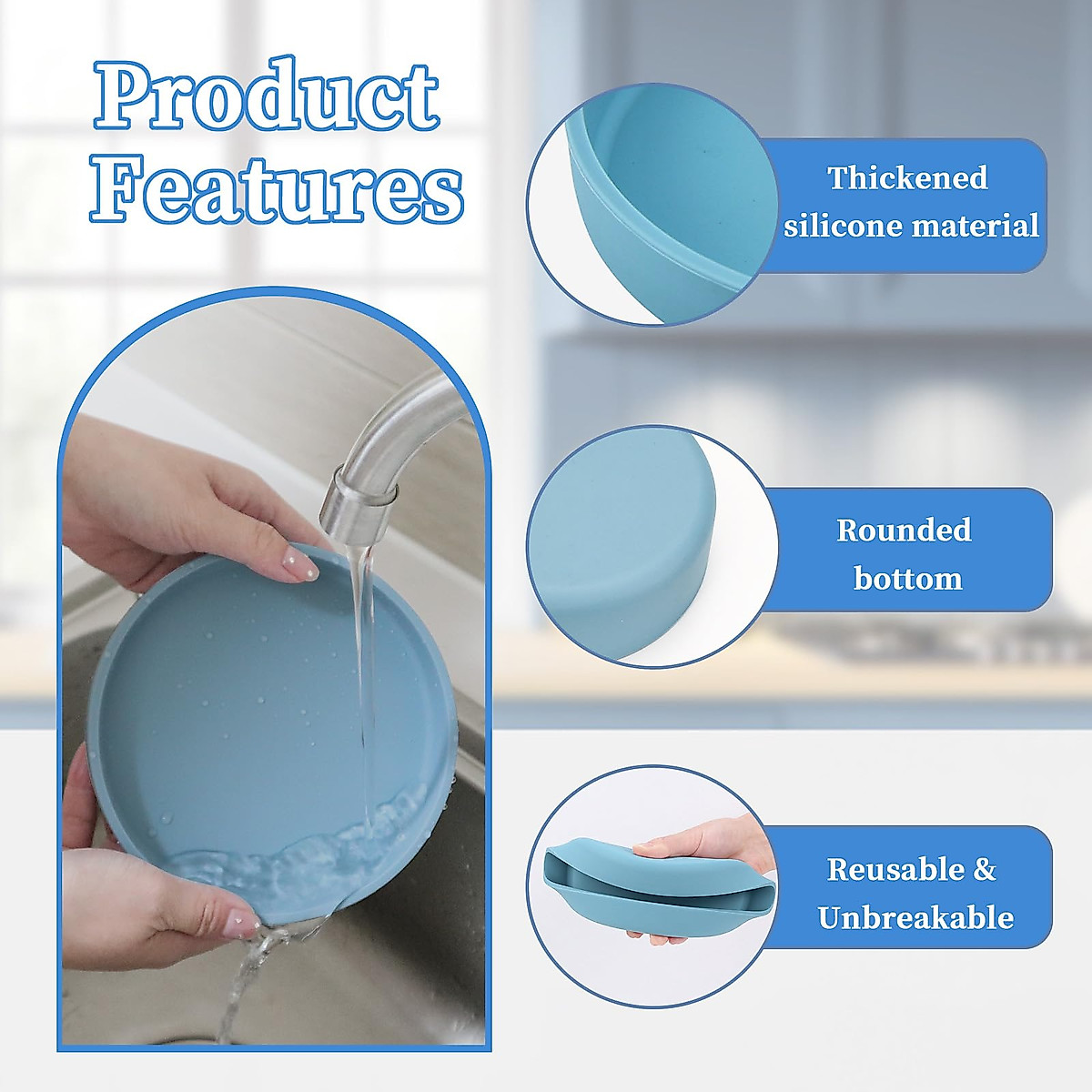 Product Features

Thickened silicone material

Rounded bottom

Reusable & Unbreakable